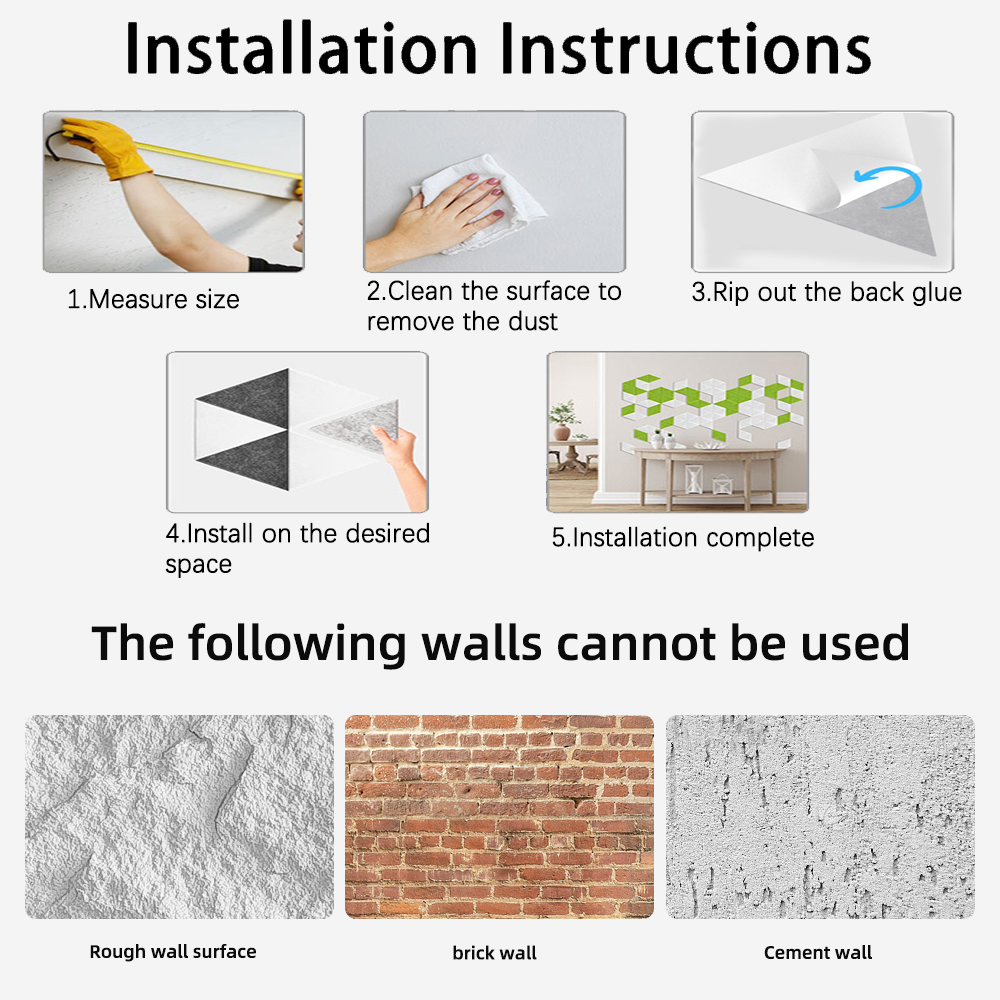 Installation Instructions

1.Measure size

2.Clean the surface to remove the dust

3.Rip out the back glue

4.Install on the desired space

5.Installation complete

The following walls cannot be used

Rough wall surface

brick wall

Cement wall